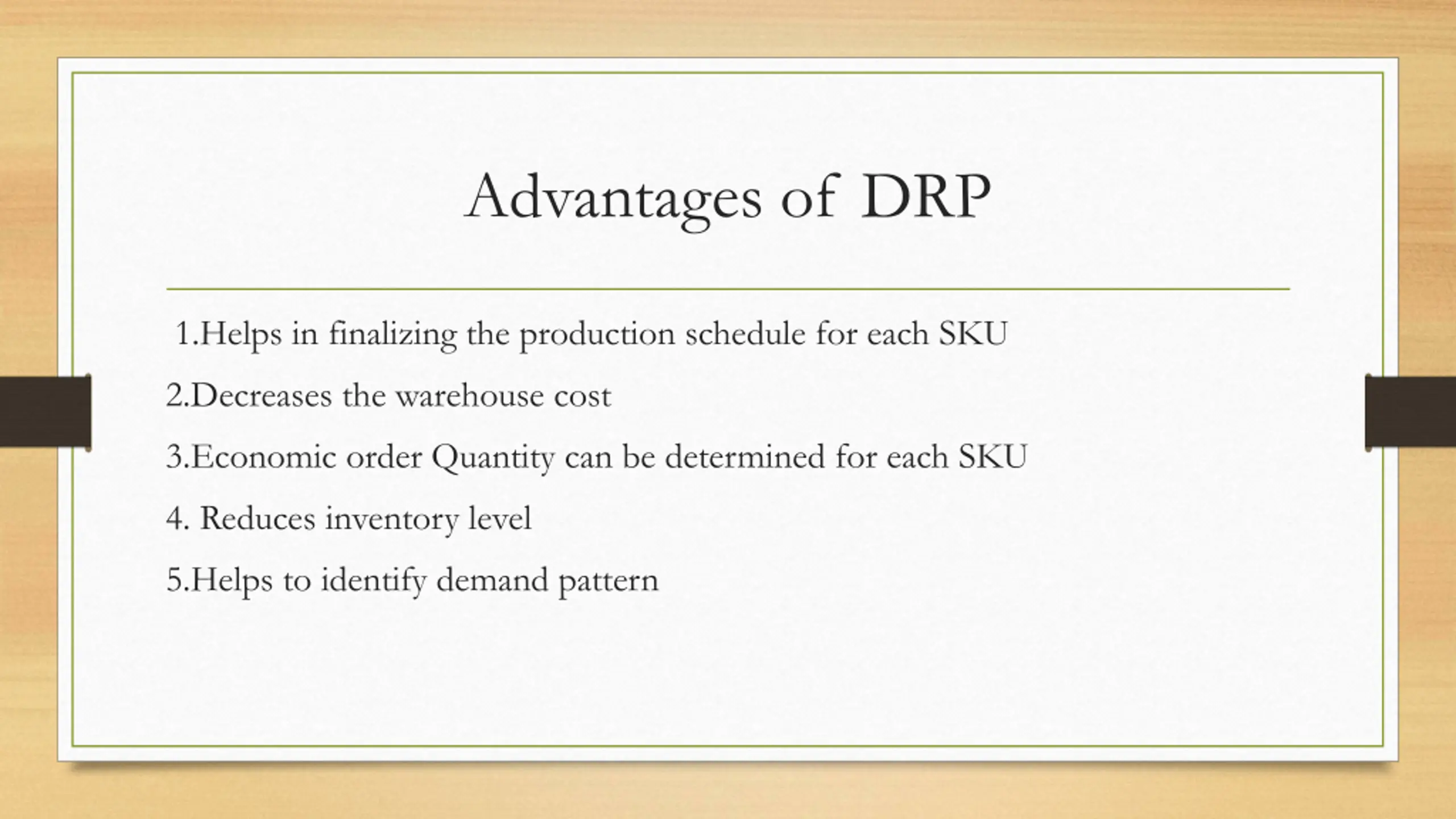 Advantages of DRP

1.Helps in finalizing the production schedule for each SKU

2.Decreases the warehouse cost

3.Economic order Quantity can be determined for each SKU

4. Reduces inventory level

5.Helps to identify demand pattern